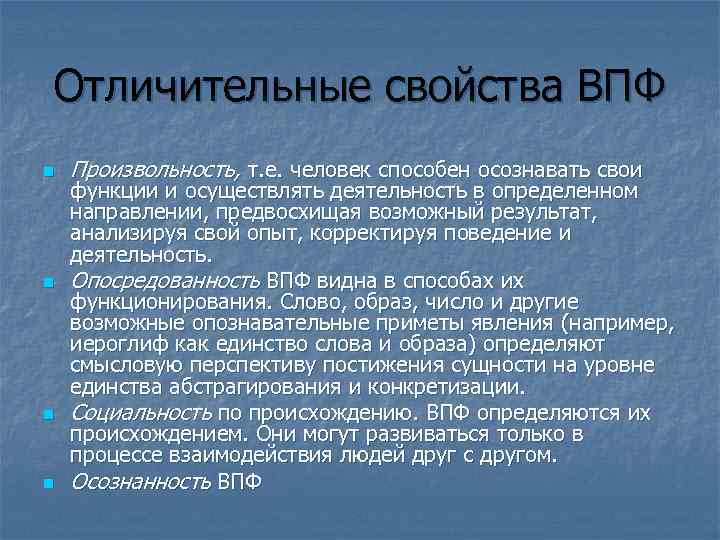 Отличительные свойства ВПФ

Произвольность, т.е. человек способен осознавать свои функции и осуществлять деятельность в определенном направлении, предвосхищая возможный результат, анализируя свой опыт, корректируя поведение и деятельность.

Опосредованность ВПФ видна в способах их функционирования. Слово, образ, число и другие возможные опознавательные приметы явления (например, иероглиф как единство слова и образа) определяют смысловую перспективу постижения сущности на уровне единства абстрагирования и конкретизации.

Социальность по происхождению. ВПФ определяются их происхождением. Они могут развиваться только в процессе взаимодействия людей друг с другом.

Осознанность ВПФ